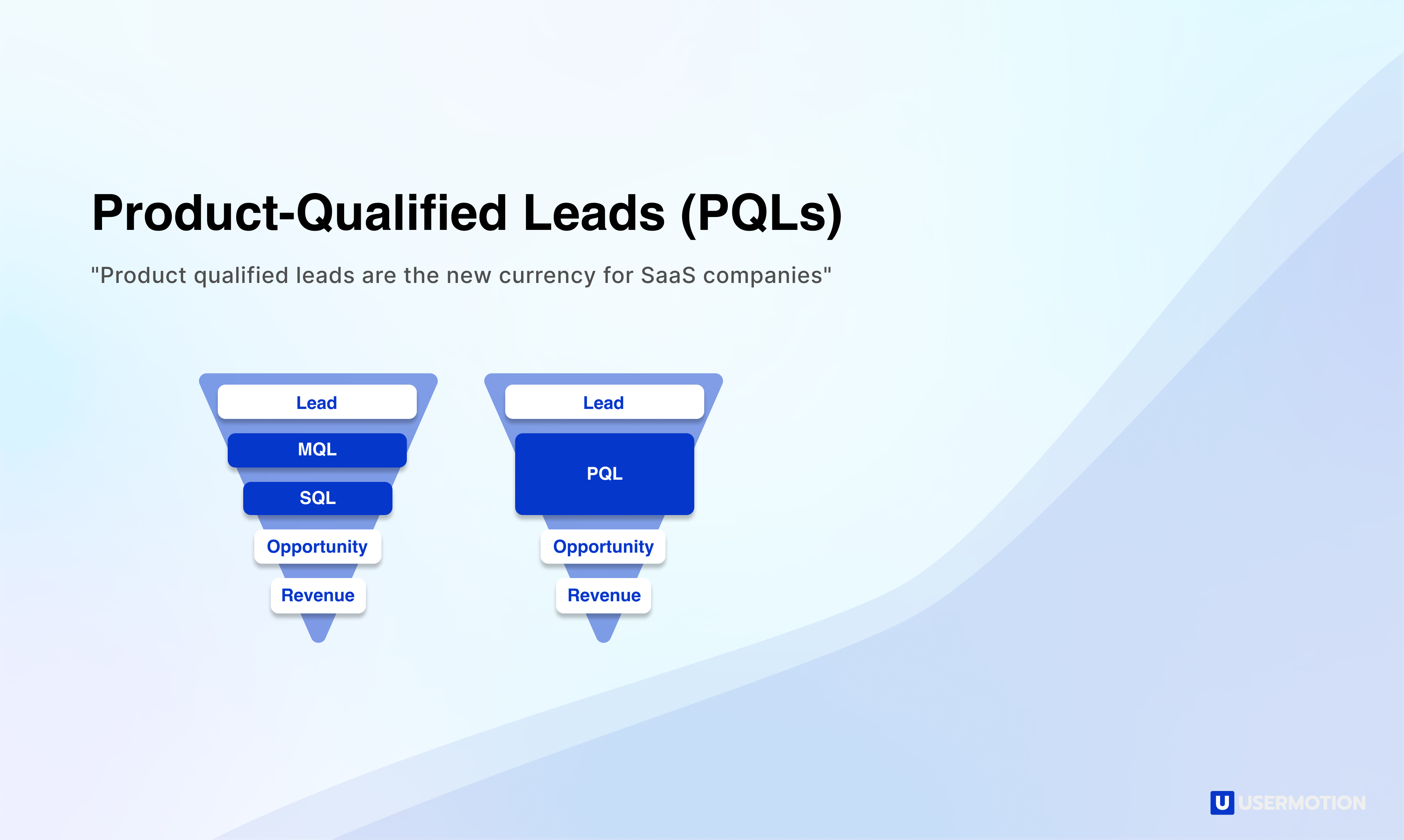 Product-Qualified Leads (PQLs)

"Product qualified leads are the new currency for SaaS companies"

Lead
MQL
SQL
Opportunity
Revenue

Lead
PQL
Opportunity
Revenue

U USERMOTION